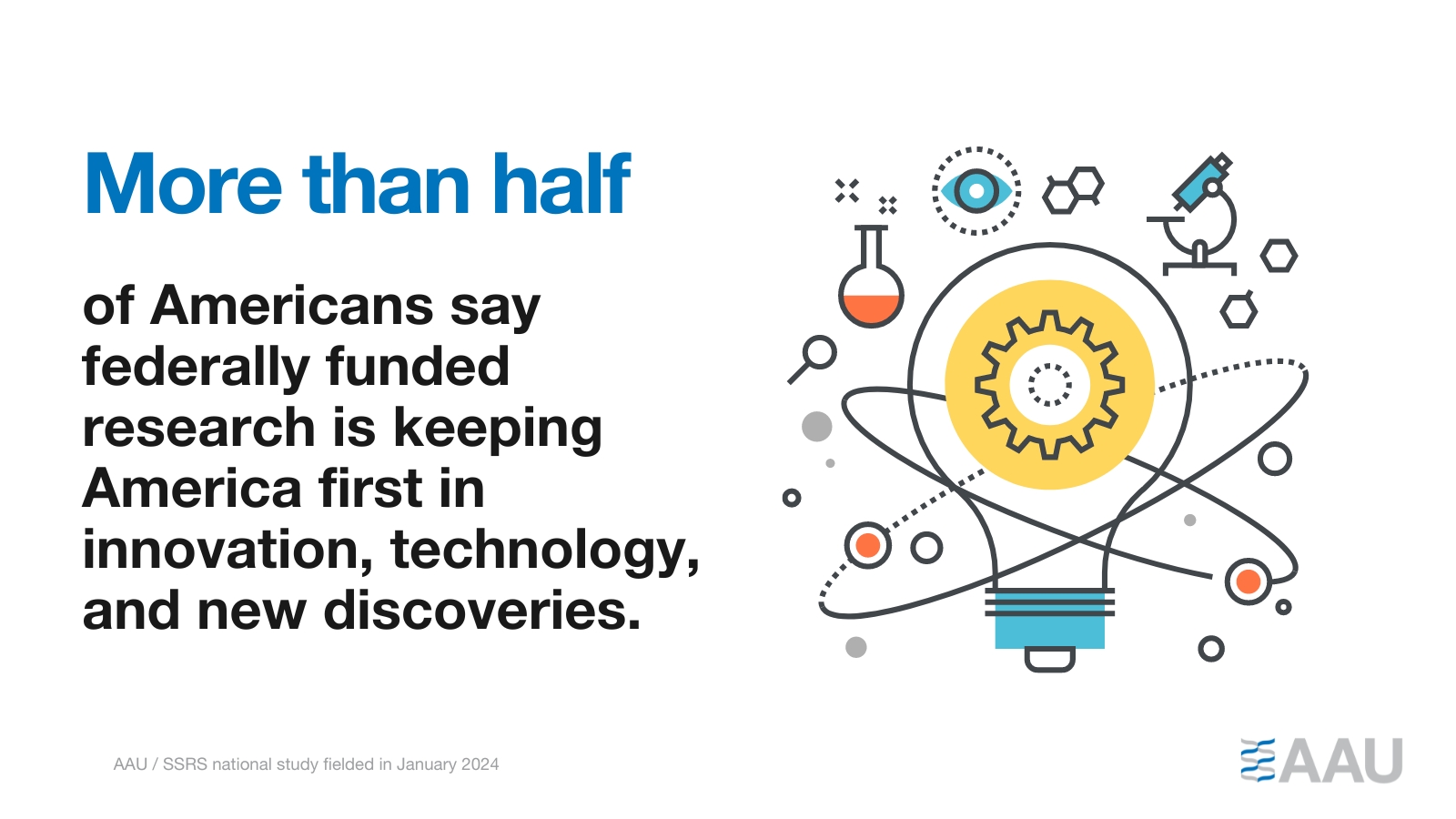 More than half

of Americans say federally funded research is keeping America first in innovation, technology, and new discoveries.

AAU / SSRS national study fielded in January 2024

AAU